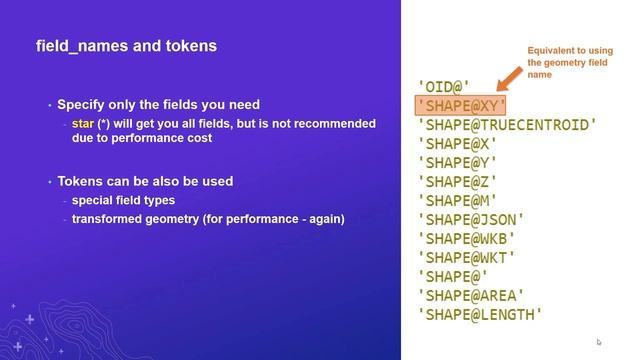 field_names and tokens

• Specify only the fields you need
  - star (*) will get you all fields, but is not recommended due to performance cost

• Tokens can be also be used
  - special field types
  - transformed geometry (for performance - again)

Equivalent to using the geometry field name

'OID@'
'SHAPE@XY'
'SHAPE@TRUECENTROID'
'SHAPE@X'
'SHAPE@Y'
'SHAPE@Z'
'SHAPE@M'
'SHAPE@JSON'
'SHAPE@WKB'
'SHAPE@WKT'
'SHAPE@'
'SHAPE@AREA'
'SHAPE@LENGTH'